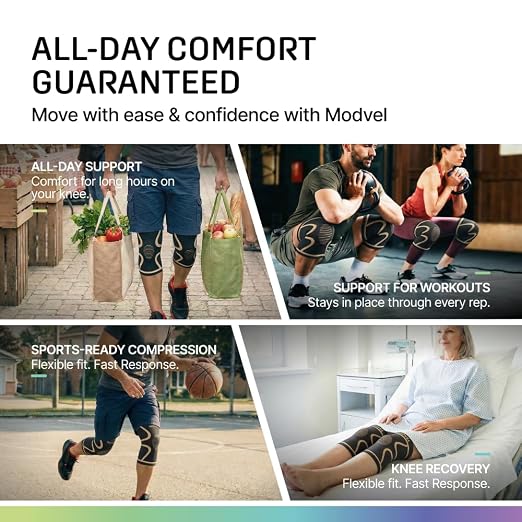 ALL-DAY COMFORT GUARANTEED

Move with ease & confidence with Modvel

ALL-DAY SUPPORT
Comfort for long hours on your knee.

SUPPORT FOR WORKOUTS
Stays in place through every rep.

SPORTS-READY COMPRESSION
Flexible fit. Fast Response.

KNEE RECOVERY
Flexible fit. Fast Response.